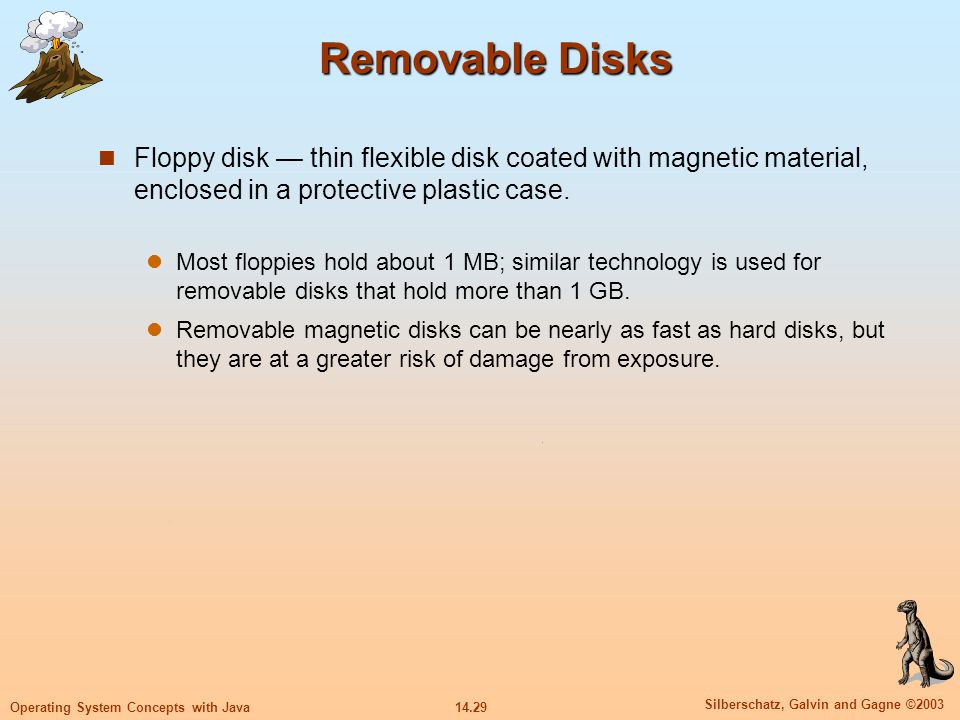 Removable Disks

Floppy disk — thin flexible disk coated with magnetic material, enclosed in a protective plastic case.

Most floppies hold about 1 MB; similar technology is used for removable disks that hold more than 1 GB.

Removable magnetic disks can be nearly as fast as hard disks, but they are at a greater risk of damage from exposure.

Operating System Concepts with Java

14.29

Silberschatz, Galvin and Gagne ©2003